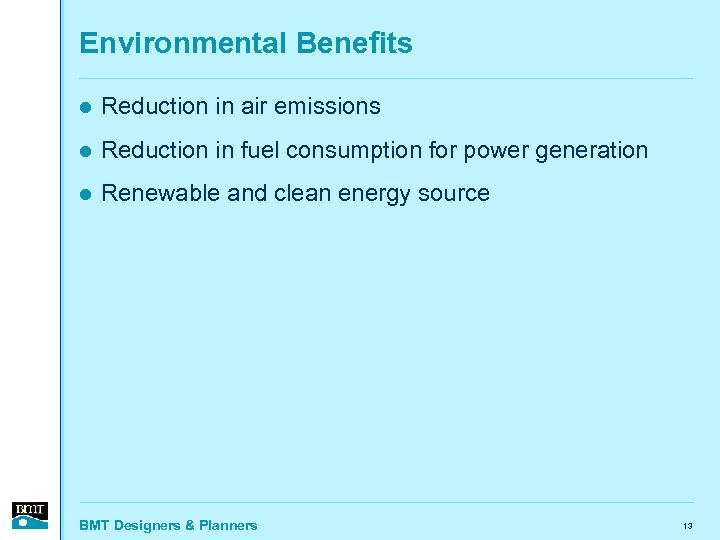 Environmental Benefits

- Reduction in air emissions
- Reduction in fuel consumption for power generation
- Renewable and clean energy source

BMT

BMT Designers & Planners

13